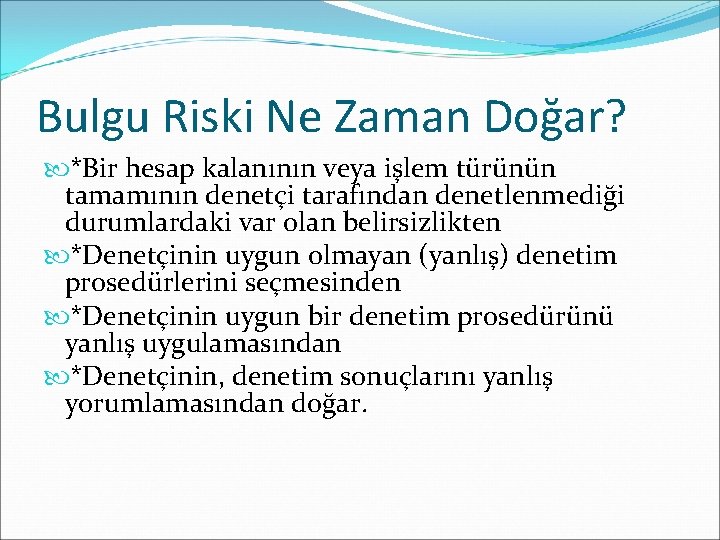 Bulgu Riski Ne Zaman Doğar?

*Bir hesap kalanının veya işlem türünün tamamının denetçi tarafından denetlenmediği durumlardaki var olan belirsizlikten

*Denetçinin uygun olmayan (yanlış) denetim prosedürlerini seçmesinden

*Denetçinin uygun bir denetim prosedürünü yanlış uygulamasından

*Denetçinin, denetim sonuçlarını yanlış yorumlamasından doğar.